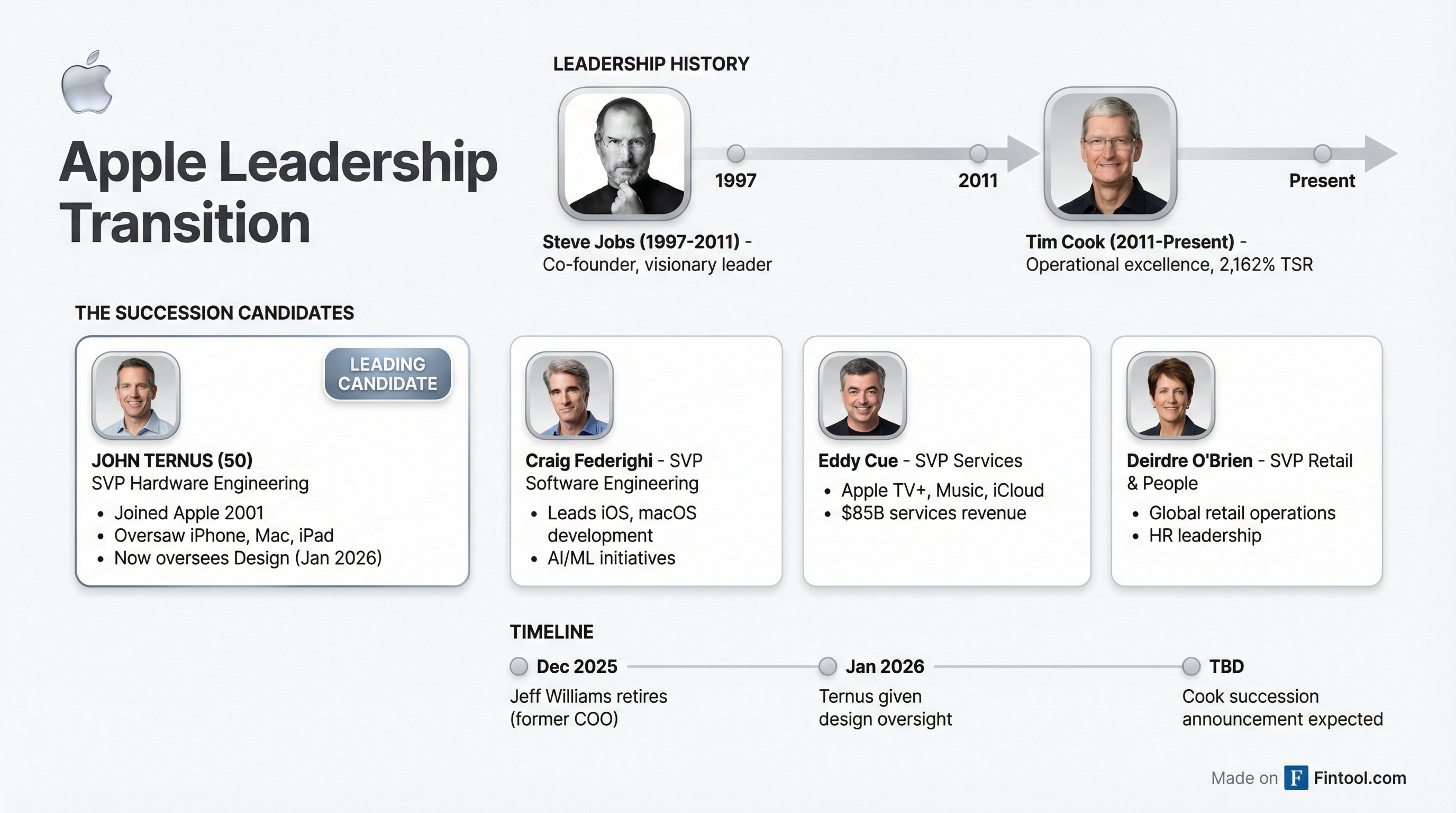 Apple Leadership Transition

LEADERSHIP HISTORY

1997

2011

Present

Steve Jobs (1997-2011) - Co-founder, visionary leader

Tim Cook (2011-Present) - Operational excellence, 2,162% TSR

THE SUCCESSION CANDIDATES

LEADING CANDIDATE

JOHN TERNUS (50)
SVP Hardware Engineering
• Joined Apple 2001
• Oversaw iPhone, Mac, iPad
• Now oversees Design (Jan 2026)

Craig Federighi - SVP Software Engineering
• Leads iOS, macOS development
• AI/ML initiatives

Eddy Cue - SVP Services
• Apple TV+, Music, iCloud
• $85B services revenue

Deirdre O'Brien - SVP Retail & People
• Global retail operations
• HR leadership

TIMELINE

Dec 2025
Jeff Williams retires (former COO)

Jan 2026
Ternus given design oversight

TBD
Cook succession announcement expected

Made on F Fintool.com